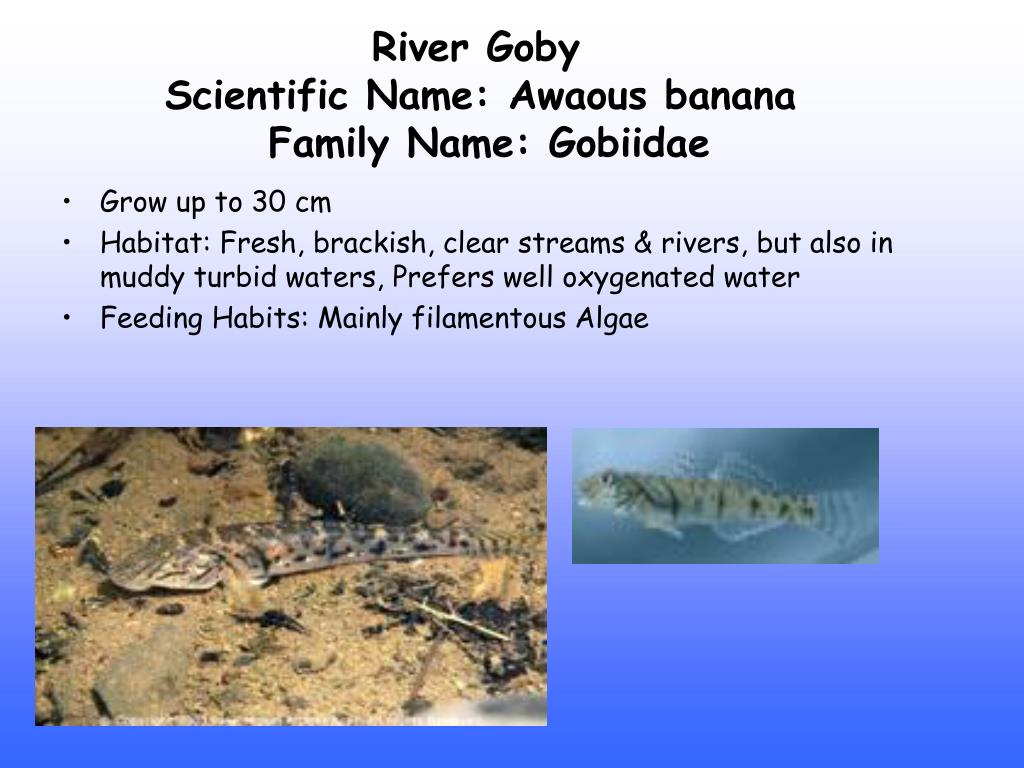 River Goby
Scientific Name: Awaous banana
Family Name: Gobiidae

• Grow up to 30 cm
• Habitat: Fresh, brackish, clear streams & rivers, but also in muddy turbid waters, Prefers well oxygenated water
• Feeding Habits: Mainly filamentous Algae